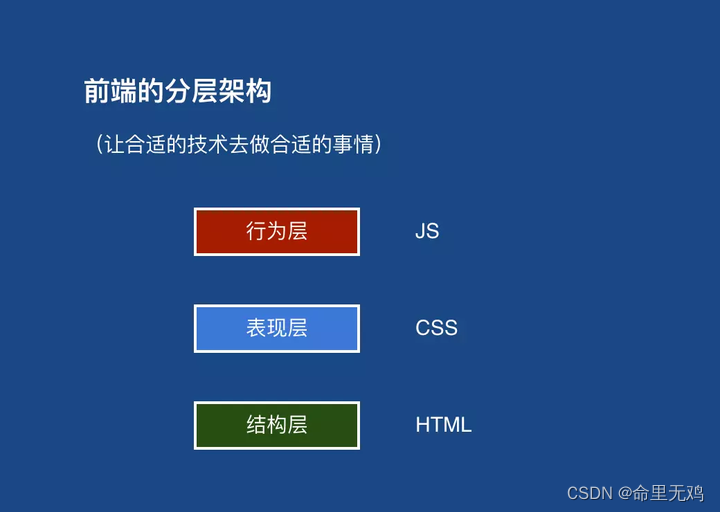 前端的分层架构

（让合适的技术去做合适的事情）

行为层 JS

表现层 CSS

结构层 HTML

CSDN @命里无鸡